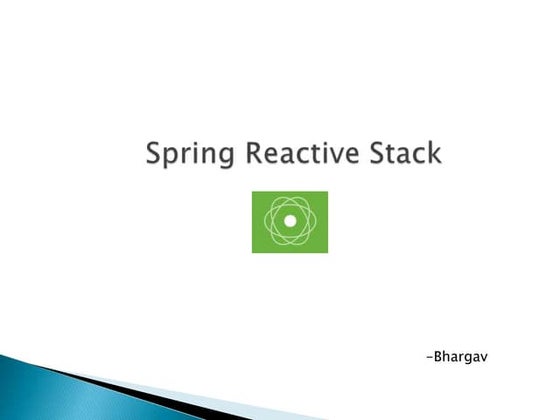 Spring Reactive Stack

-Bhargav